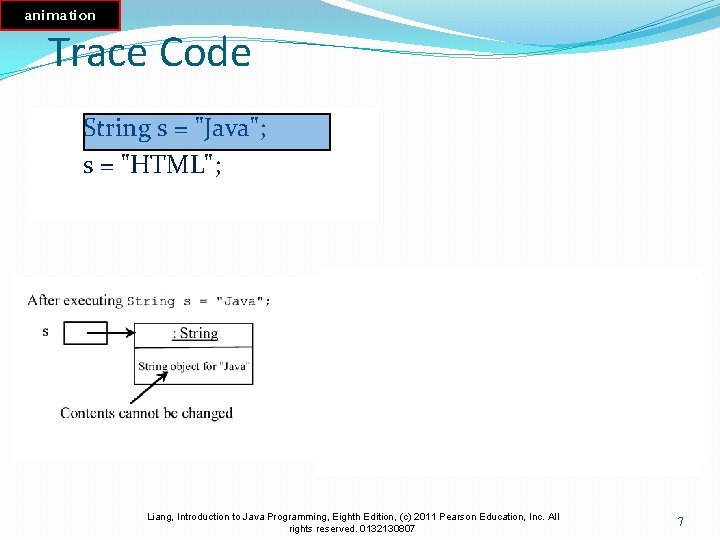 animation

Trace Code

String s = "Java";
s = "HTML";

After executing String s = "Java";

s

: String

String object for "Java"

Contents cannot be changed

Liang, Introduction to Java Programming, Eighth Edition, (c) 2011 Pearson Education, Inc. All rights reserved. 0132130807

7